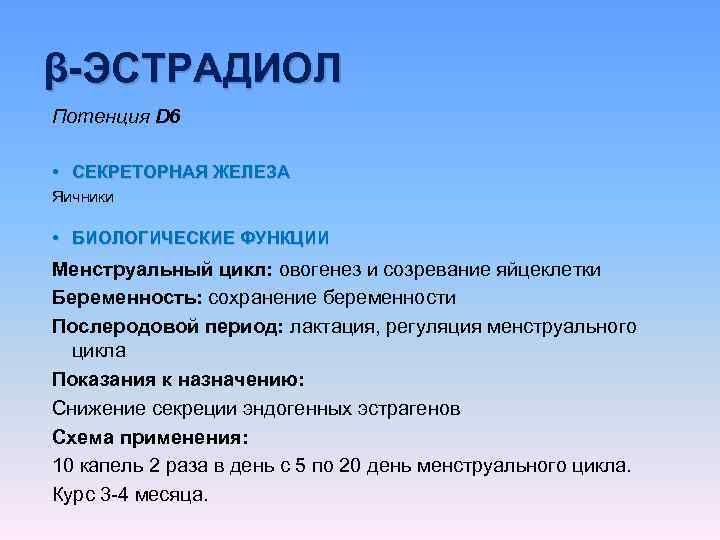 β-ЭСТРАДИОЛ

Потенция D6

• СЕКРЕТОРНАЯ ЖЕЛЕЗА

Яичники

• БИОЛОГИЧЕСКИЕ ФУНКЦИИ

Менструальный цикл: овогенез и созревание яйцеклетки

Беременность: сохранение беременности

Послеродовой период: лактация, регуляция менструального цикла

Показания к назначению:

Снижение секреции эндогенных эстрагенов

Схема применения:

10 капель 2 раза в день с 5 по 20 день менструального цикла.

Курс 3-4 месяца.